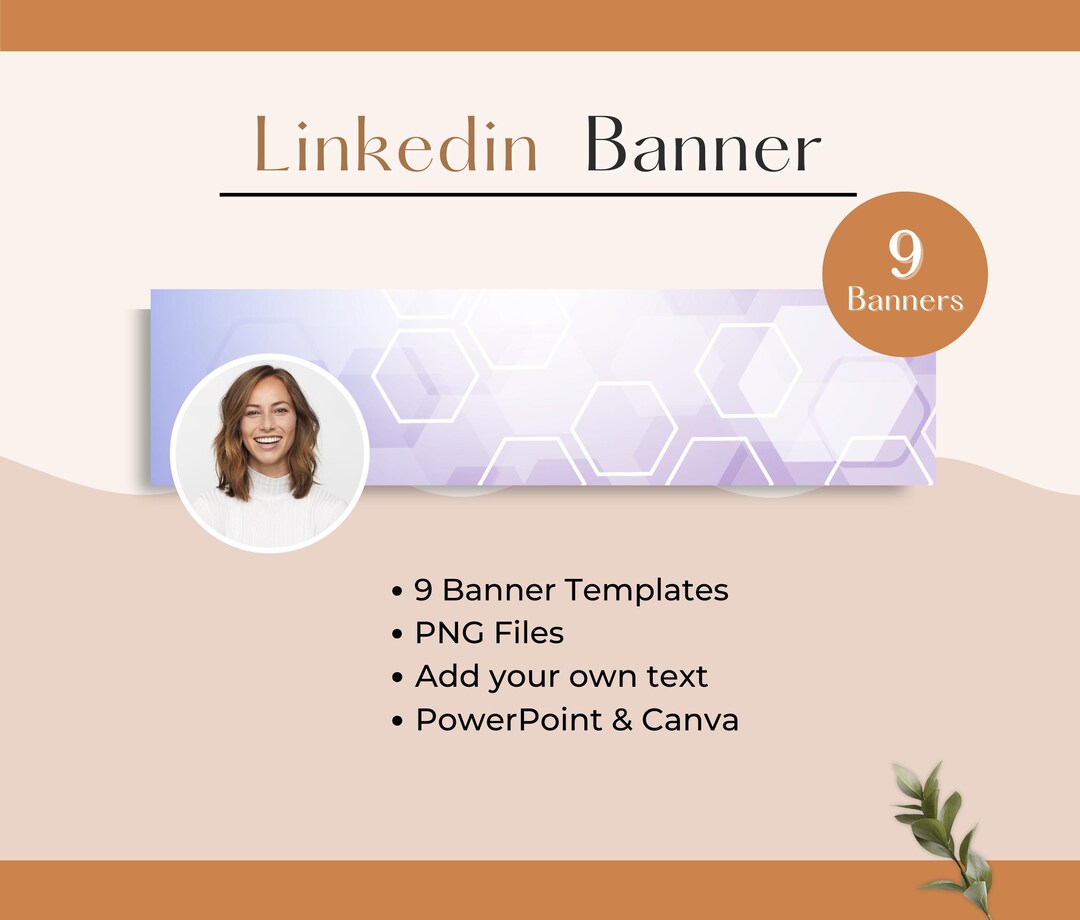 Linkedin Banner

9
Banners

• 9 Banner Templates
• PNG Files
• Add your own text
• PowerPoint & Canva